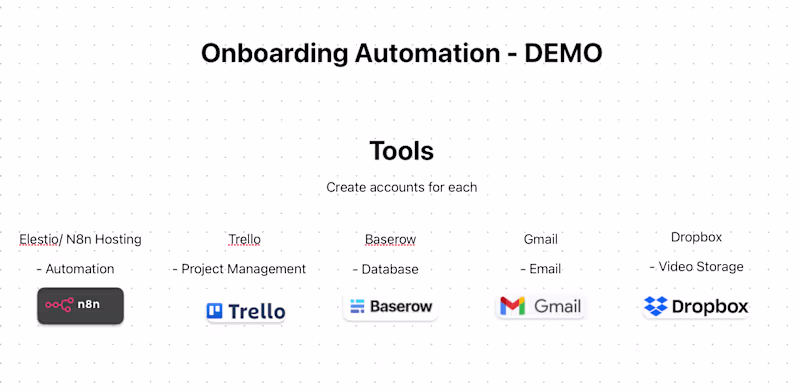 Onboarding Automation - DEMO

Tools

Create accounts for each

Elestio/ N8n Hosting

- Automation

n8n

Trello

- Project Management

Trello

Baserow

- Database

Baserow

Gmail

- Email

Gmail

Dropbox

- Video Storage

Dropbox